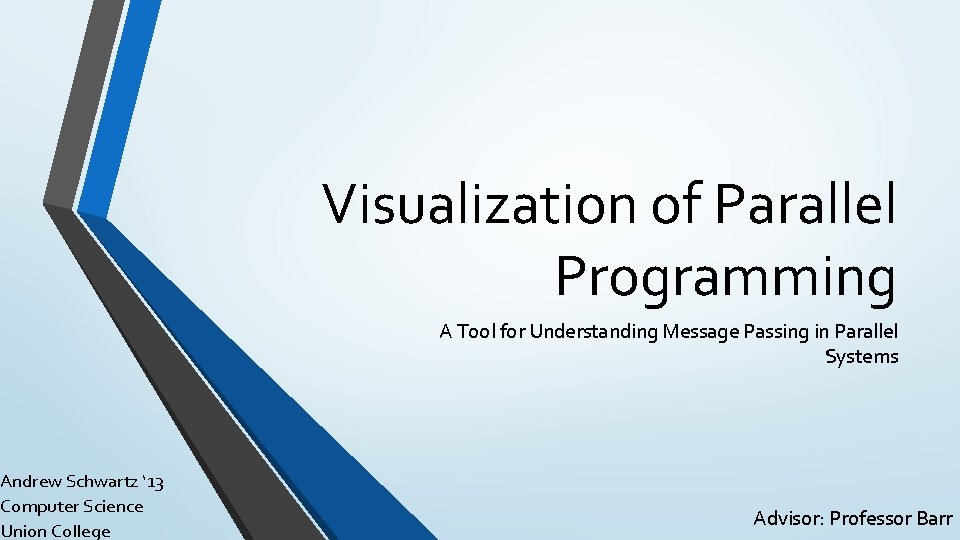 Visualization of Parallel Programming

A Tool for Understanding Message Passing in Parallel Systems

Andrew Schwartz '13
Computer Science
Union College

Advisor: Professor Barr